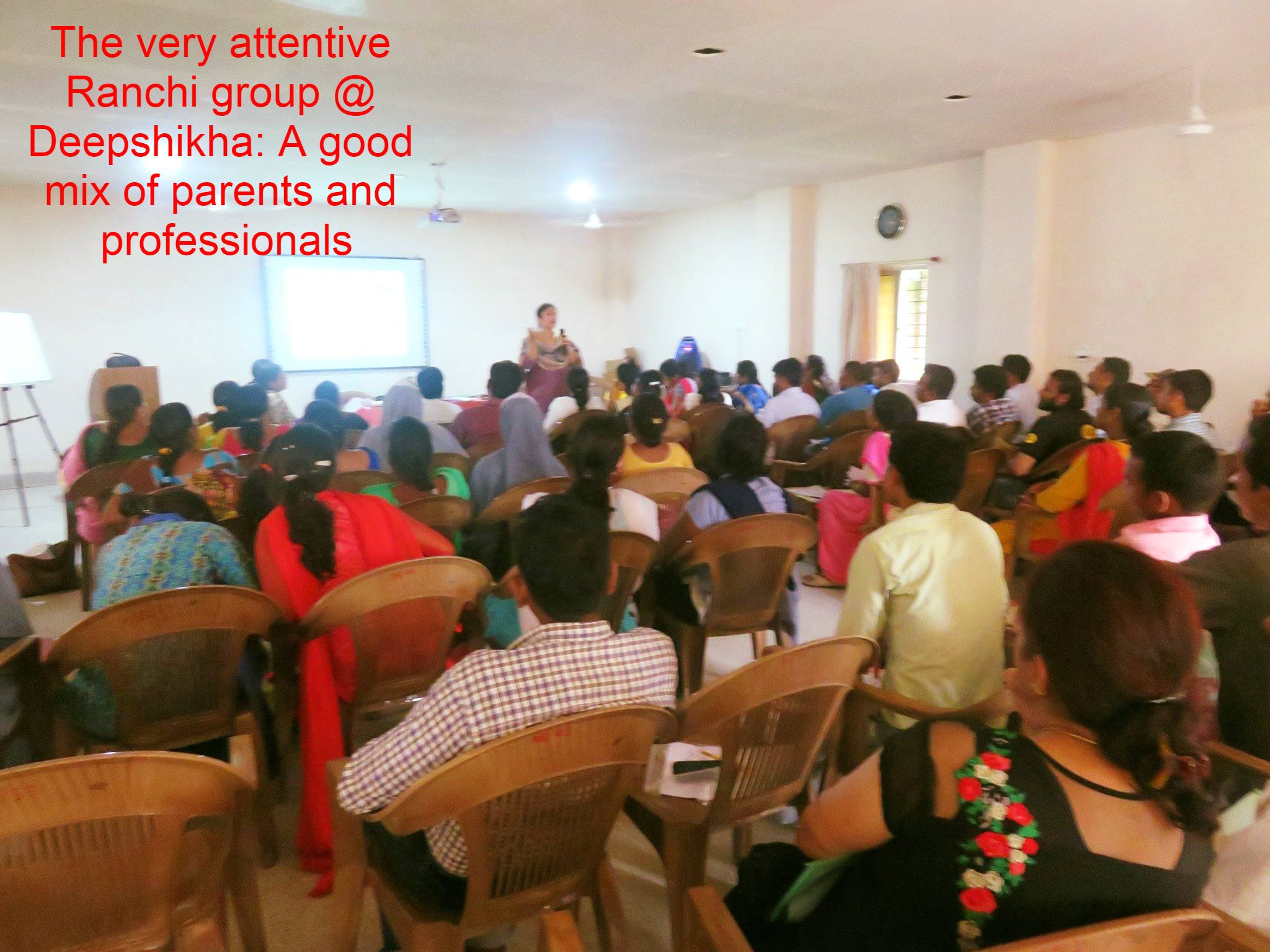 The very attentive Ranchi group @ Deepshikha: A good mix of parents and professionals